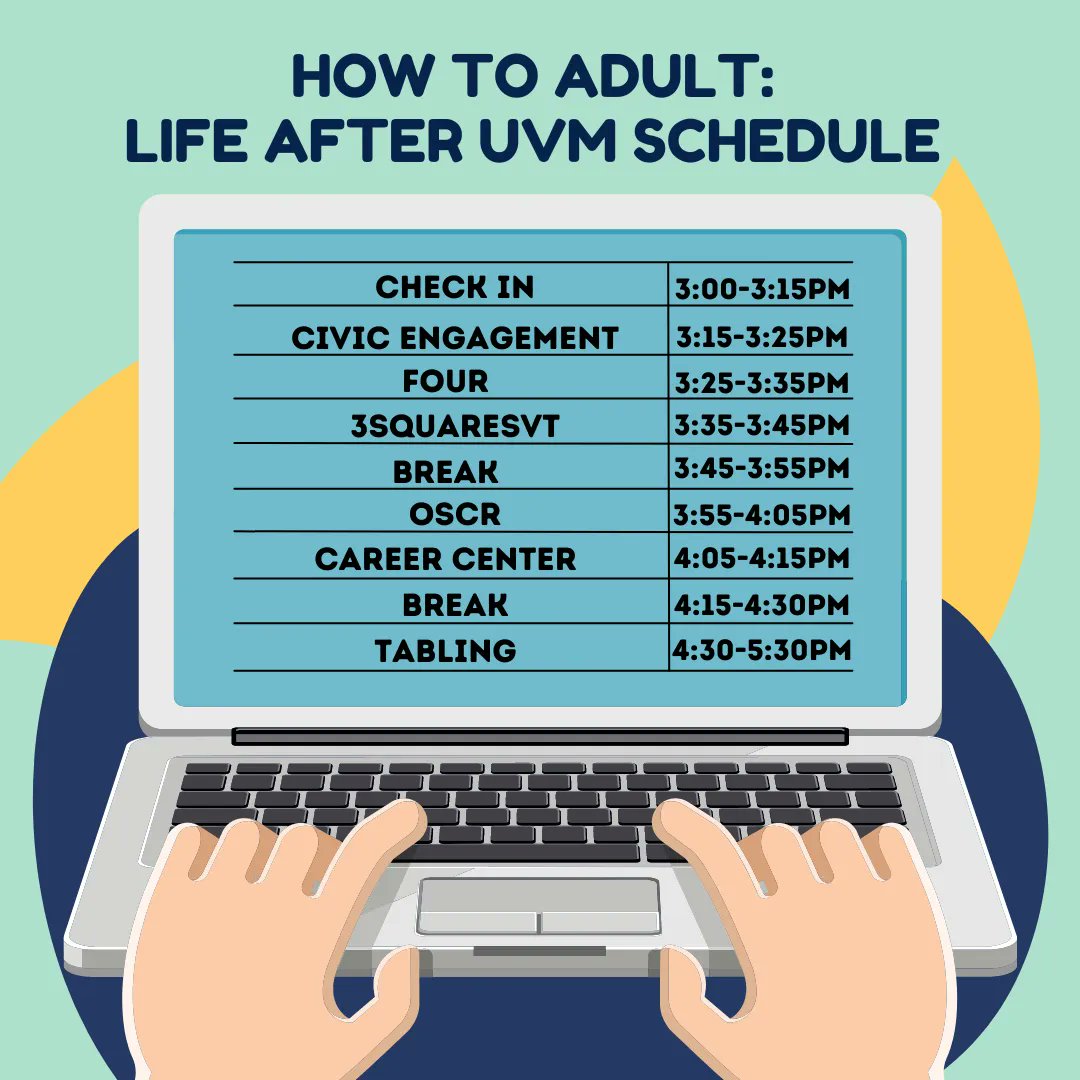 HOW TO ADULT:
LIFE AFTER UVM SCHEDULE

| CHECK IN | 3:00-3:15PM |
|---|---|
| CIVIC ENGAGEMENT | 3:15-3:25PM |
| FOUR | 3:25-3:35PM |
| 3SQUARESVT | 3:35-3:45PM |
| BREAK | 3:45-3:55PM |
| OSCR | 3:55-4:05PM |
| CAREER CENTER | 4:05-4:15PM |
| BREAK | 4:15-4:30PM |
| TABLING | 4:30-5:30PM |